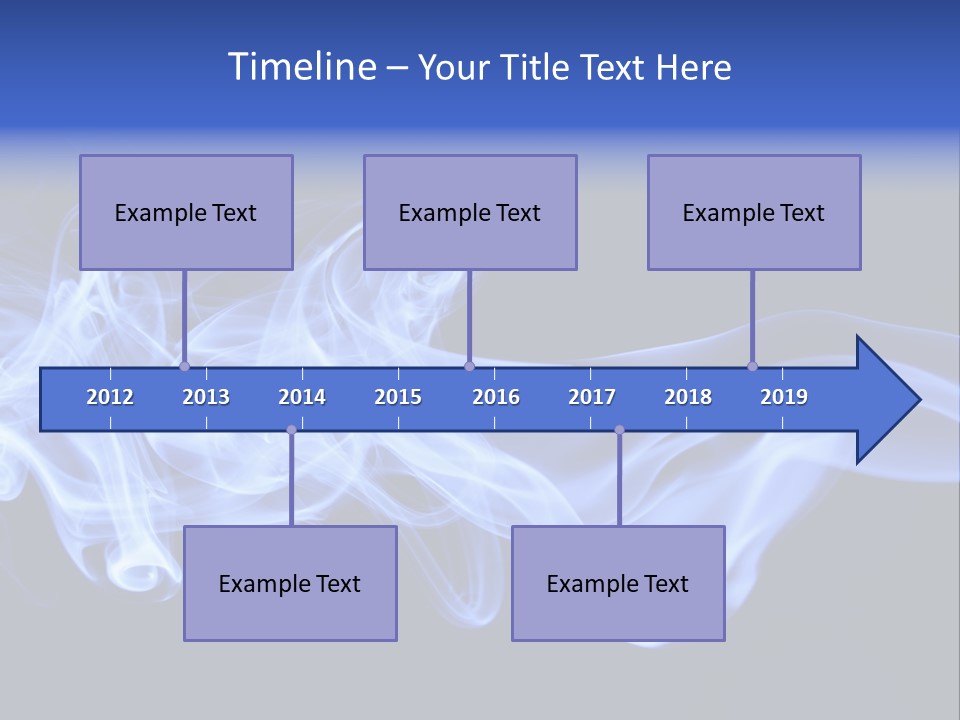 Timeline – Your Title Text Here

Example Text

Example Text

Example Text

2012 2013 2014 2015 2016 2017 2018 2019

Example Text

Example Text